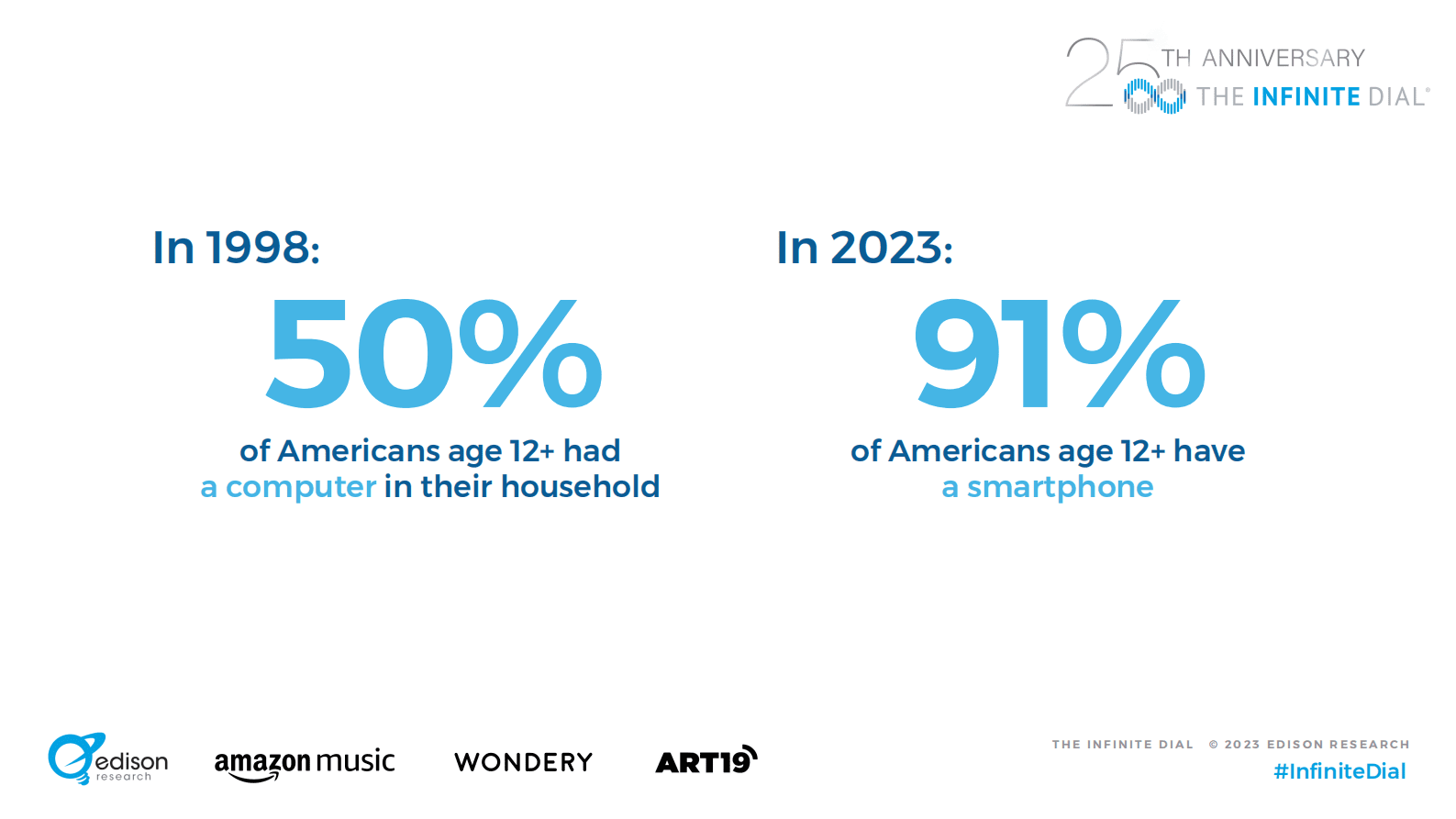 25TH ANNIVERSARY
THE INFINITE DIAL®

In 1998:
50%
of Americans age 12+ had a computer in their household

In 2023:
91%
of Americans age 12+ have a smartphone

edison research
amazon music
WONDERY
ART19

THE INFINITE DIAL © 2023 EDISON RESEARCH
#InfiniteDial